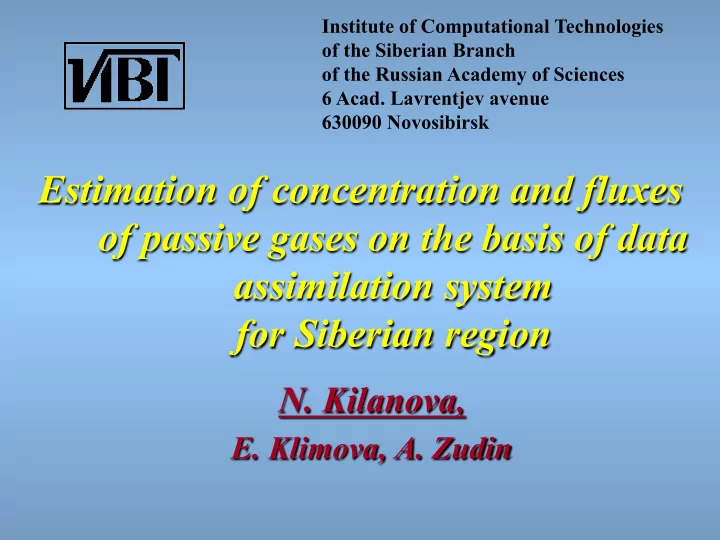 ИВТ

Institute of Computational Technologies
of the Siberian Branch
of the Russian Academy of Sciences
6 Acad. Lavrentjev avenue
630090 Novosibirsk

Estimation of concentration and fluxes of passive gases on the basis of data assimilation system for Siberian region

N. Kilanova,
E. Klimova, A. Zudin